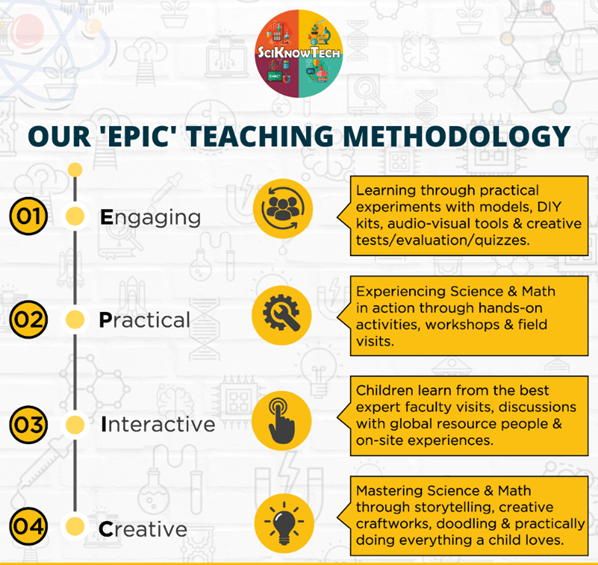 SciKnowTech

OUR 'EPIC' TEACHING METHODOLOGY

01 Engaging

Learning through practical experiments with models, DIY kits, audio-visual tools & creative tests/evaluation/quizzes.

02 Practical

Experiencing Science & Math in action through hands-on activities, workshops & field visits.

03 Interactive

Children learn from the best expert faculty visits, discussions with global resource people & on-site experiences.

04 Creative

Mastering Science & Math through storytelling, creative craftworks, doodling & practically doing everything a child loves.